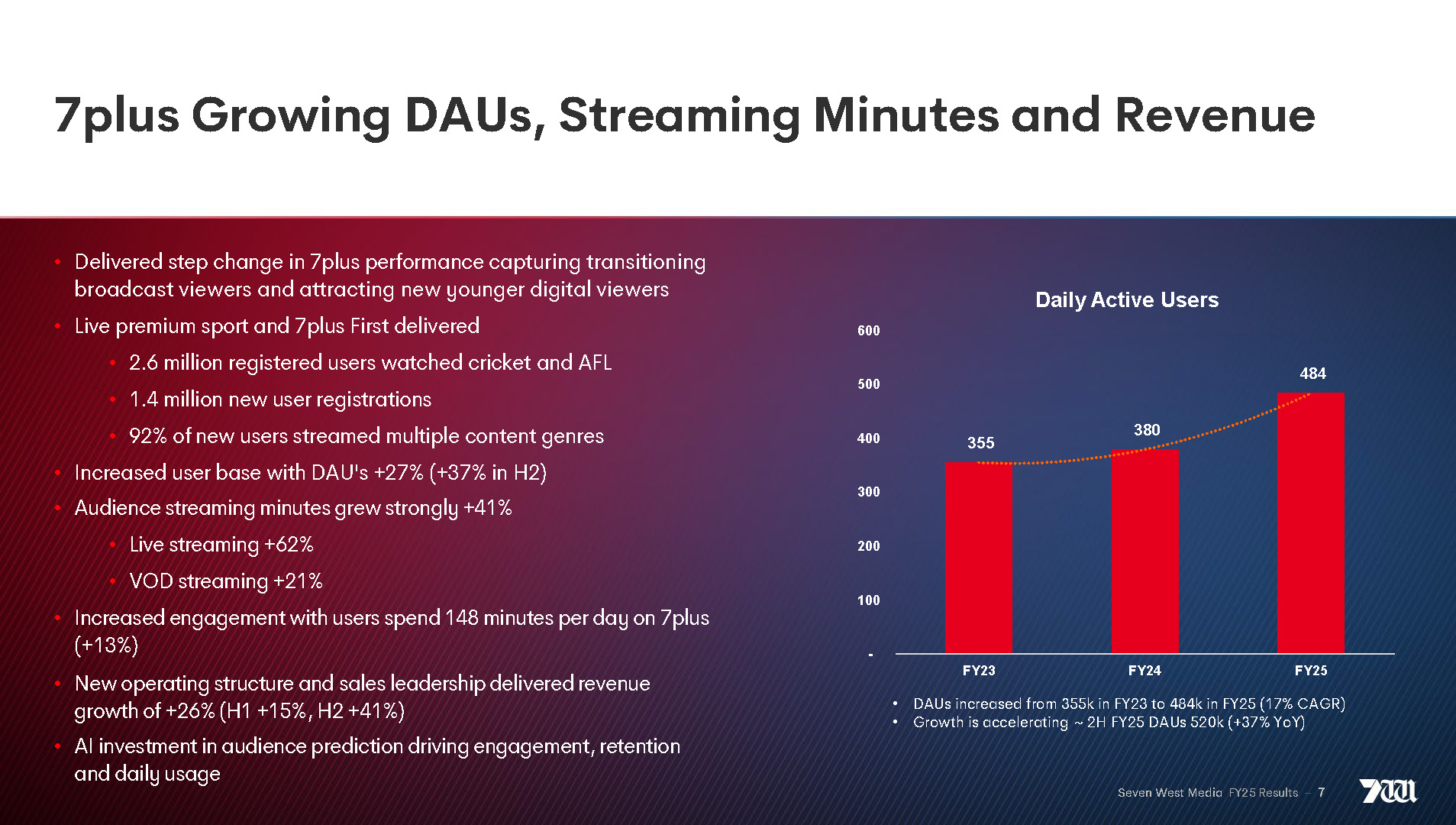 7plus Growing DAUs, Streaming Minutes and Revenue

• Delivered step change in 7plus performance capturing transitioning broadcast viewers and attracting new younger digital viewers
• Live premium sport and 7plus First delivered
  • 2.6 million registered users watched cricket and AFL
  • 1.4 million new user registrations
  • 92% of new users streamed multiple content genres
• Increased user base with DAU's +27% (+37% in H2)
• Audience streaming minutes grew strongly +41%
  • Live streaming +62%
  • VOD streaming +21%
• Increased engagement with users spend 148 minutes per day on 7plus (+13%)
• New operating structure and sales leadership delivered revenue growth of +26% (H1 +15%, H2 +41%)
• AI investment in audience prediction driving engagement, retention and daily usage

Daily Active Users

600
500
400
300
200
100
-

355
380
484

FY23
FY24
FY25

• DAUs increased from 355k in FY23 to 484k in FY25 (17% CAGR)
• Growth is accelerating ~ 2H FY25 DAUs 520k (+37% YoY)

Seven West Media FY25 Results – 7

7W